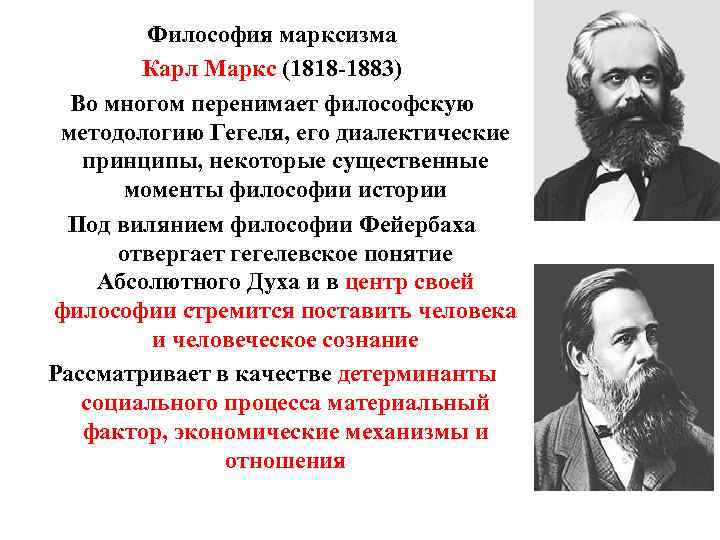 Философия марксизма

Карл Маркс (1818-1883)

Во многом перенимает философскую методологию Гегеля, его диалектические принципы, некоторые существенные моменты философии истории

Под вилянием философии Фейербаха отвергает гегелевское понятие Абсолютного Духа и в центр своей философии стремится поставить человека и человеческое сознание

Рассматривает в качестве детерминанты социального процесса материальный фактор, экономические механизмы и отношения